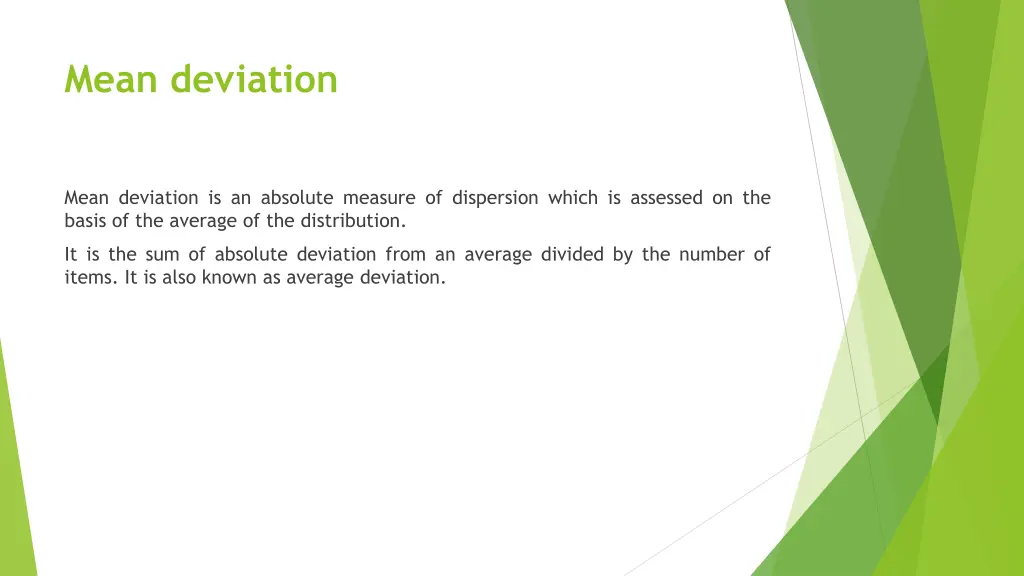 Mean deviation

Mean deviation is an absolute measure of dispersion which is assessed on the basis of the average of the distribution.

It is the sum of absolute deviation from an average divided by the number of items. It is also known as average deviation.